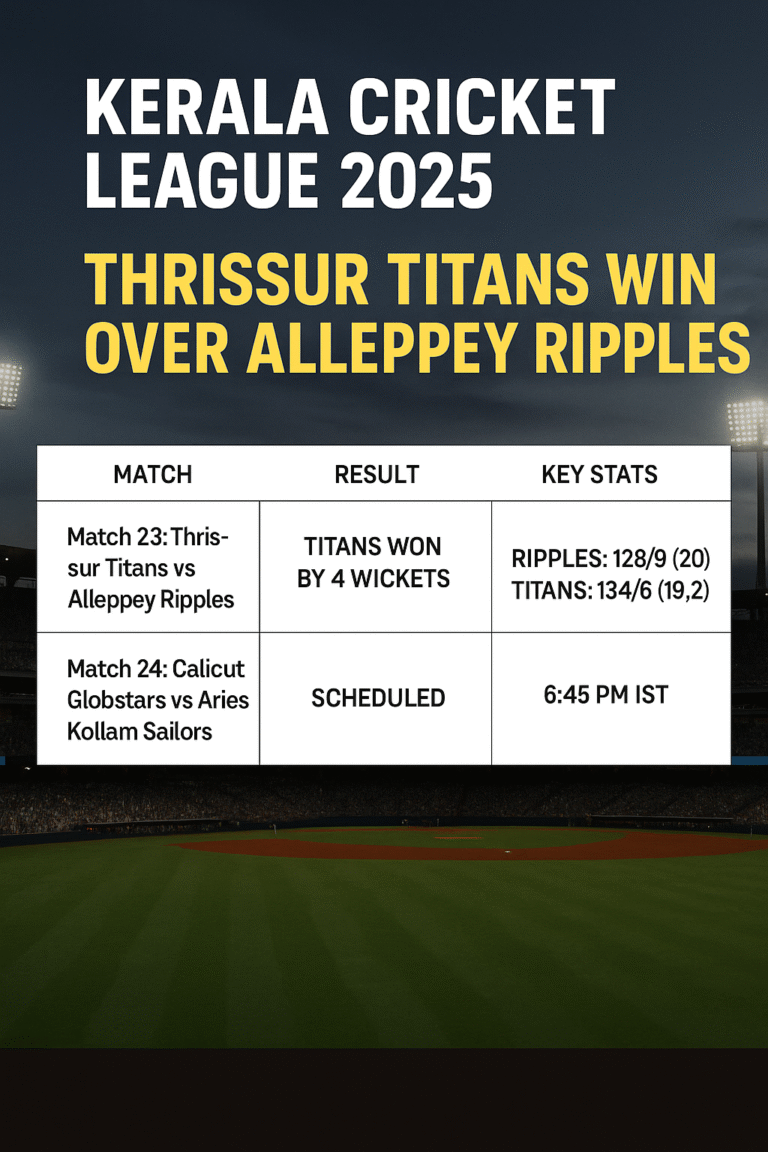 KERALA CRICKET LEAGUE 2025

THRISSUR TITANS WIN OVER ALLEPPEY RIPPLES

| MATCH | RESULT | KEY STATS |
|---|---|---|
| Match 23: Thrissur Titans vs Alleppey Ripples | TITANS WON BY 4 WICKETS | RIPPLES: 128/9 (20) TITANS: 134/6 (19,2) |
| Match 24: Calicut Globstars vs Aries Kollam Sailors | SCHEDULED | 6:45 PM IST |